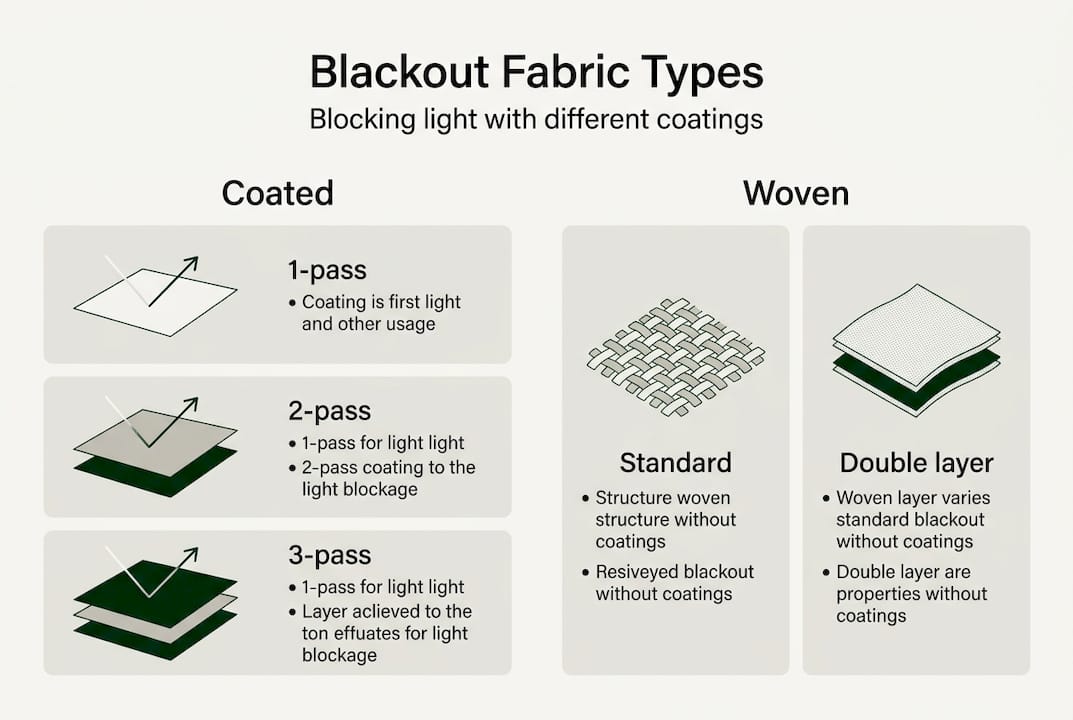 Blackout Fabric Types

Blocking light with different coatings

Coated

1-pass
• Coating is first light and other usage

2-pass
• 1-pass for light light
• 2-pass coating to the light blockage

3-pass
• 1-pass for light light
• Layer aclieved to the ton effuates for light blockage

Woven

Standard
• Structure woven structure without coatings
• Resiveyed blackout without coatings

Double layer
• Woven layer varies standard blackout without coatings
• Double layer are properties without coatings